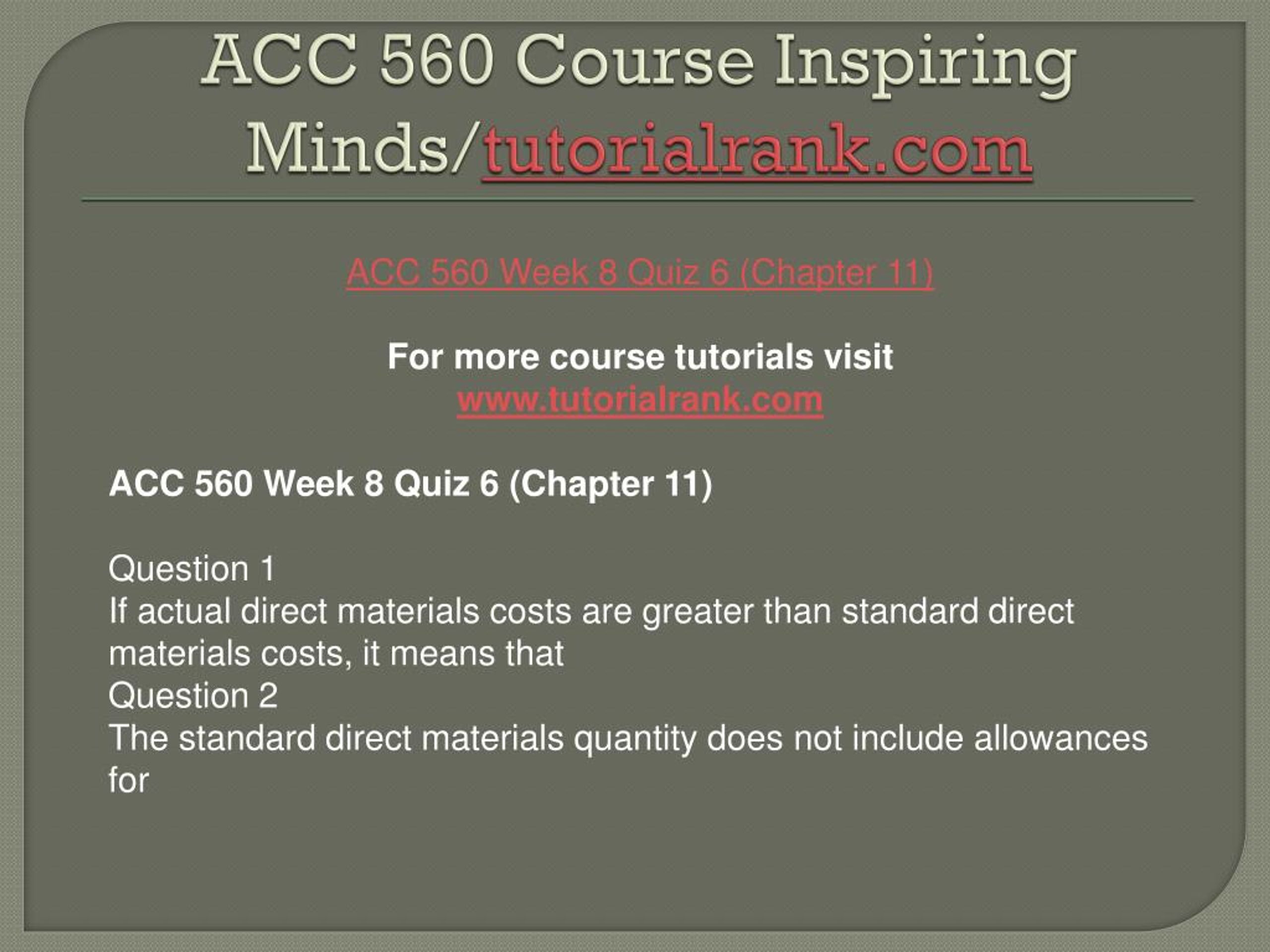 ACC 560 Course Inspiring Minds/tutorialrank.com

ACC 560 Week 8 Quiz 6 (Chapter 11)

For more course tutorials visit
www.tutorialrank.com

ACC 560 Week 8 Quiz 6 (Chapter 11)

Question 1
If actual direct materials costs are greater than standard direct materials costs, it means that
Question 2
The standard direct materials quantity does not include allowances for